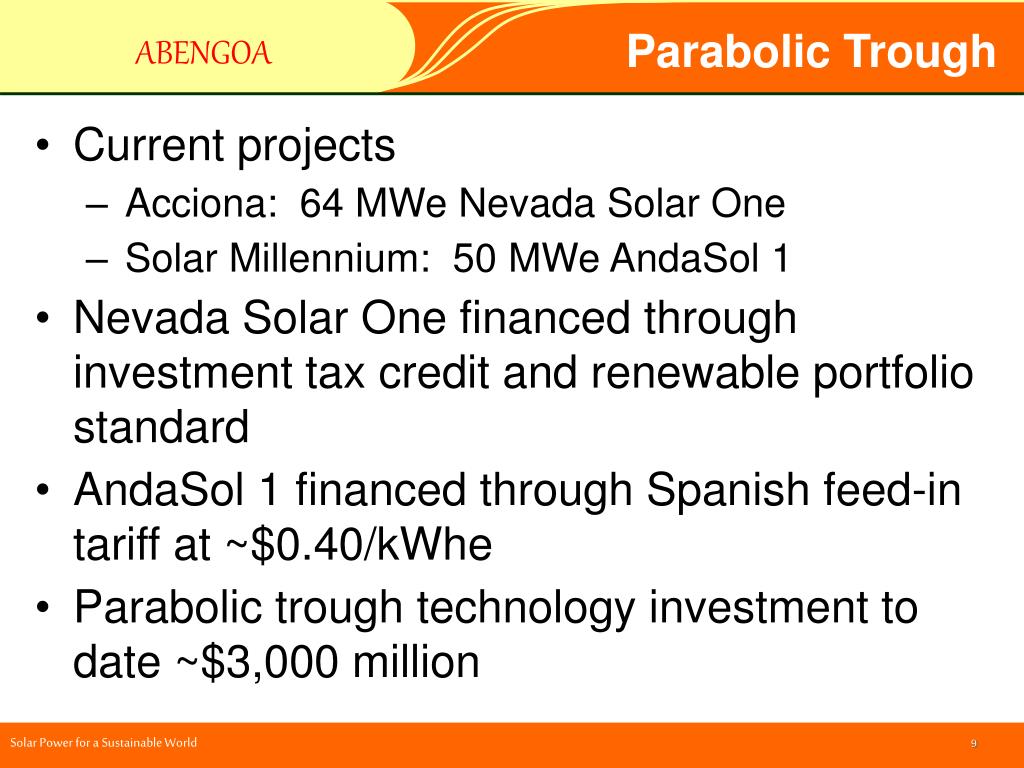 ABENGOA

Parabolic Trough

• Current projects
– Acciona: 64 MWe Nevada Solar One
– Solar Millennium: 50 MWe AndaSol 1
• Nevada Solar One financed through investment tax credit and renewable portfolio standard
• AndaSol 1 financed through Spanish feed-in tariff at ~\$0.40/kWhe
• Parabolic trough technology investment to date ~\$3,000 million

Solar Power for a Sustainable World

9